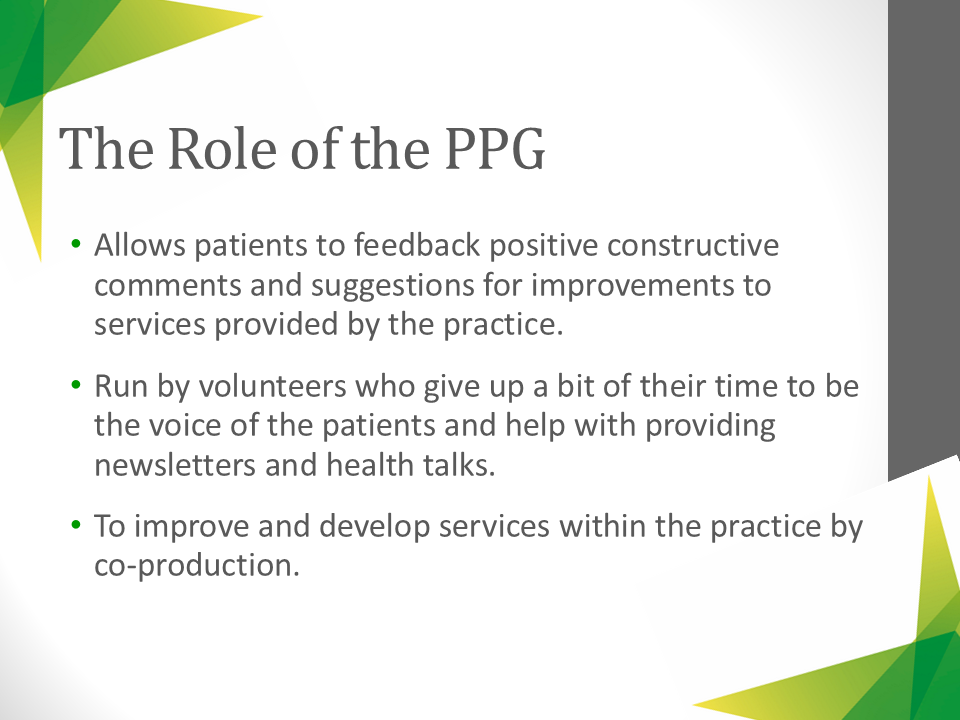 The Role of the PPG

• Allows patients to feedback positive constructive comments and suggestions for improvements to services provided by the practice.

• Run by volunteers who give up a bit of their time to be the voice of the patients and help with providing newsletters and health talks.

• To improve and develop services within the practice by co-production.